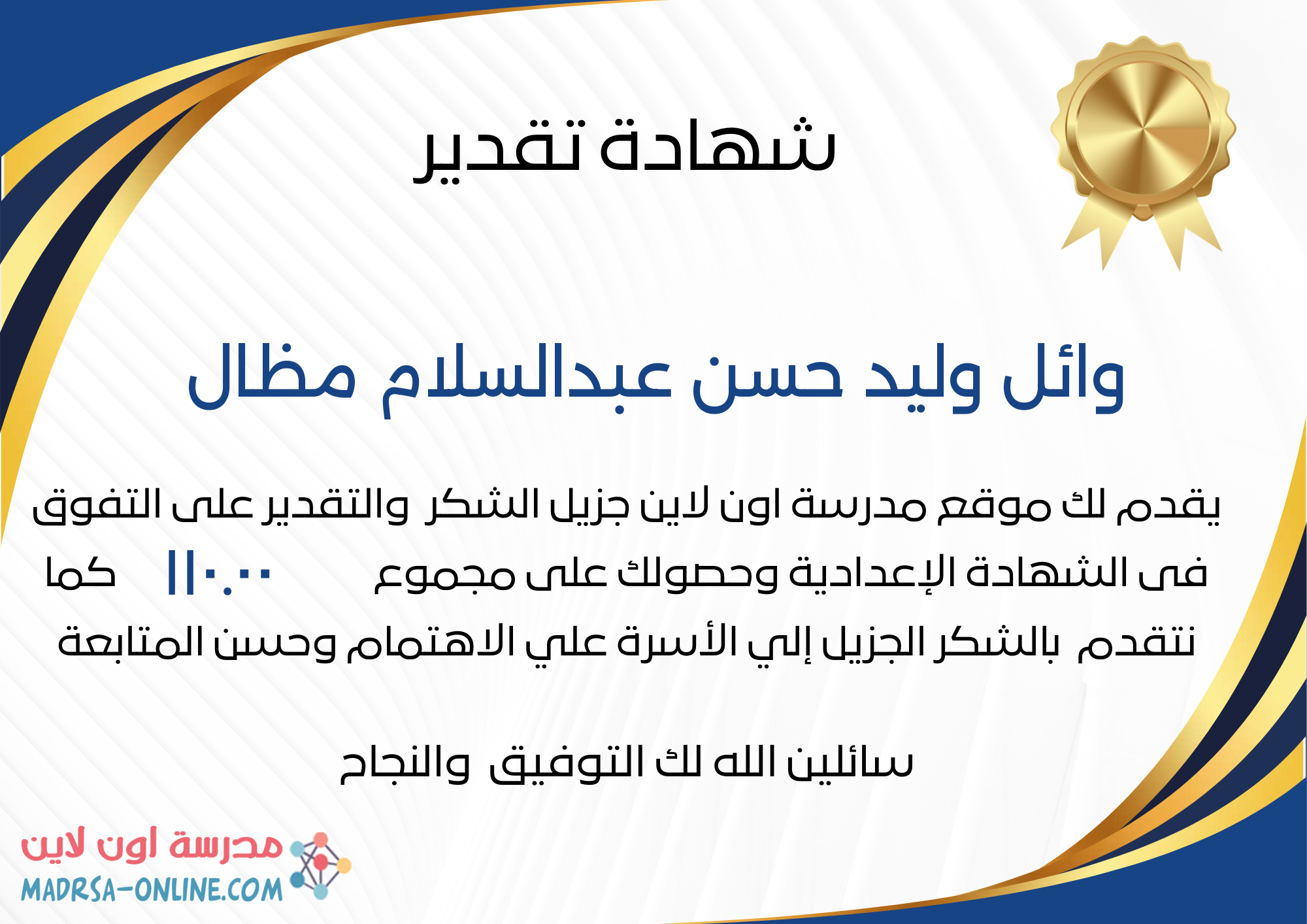 شهادة تقدير

وائل وليد حسن عبدالسلام مظال

يقدم لك موقع مدرسة اون لاين جزيل الشكر والتقدير على التفوق فى الشهادة الإعدادية وحصولك على مجموع ١١٠.٠٠ كما نتقدم بالشكر الجزيل إلي الأسرة علي الاهتمام وحسن المتابعة

سائلين الله لك التوفيق والنجاح

مدرسة اون لاين
MADRSA-ONLINE.COM